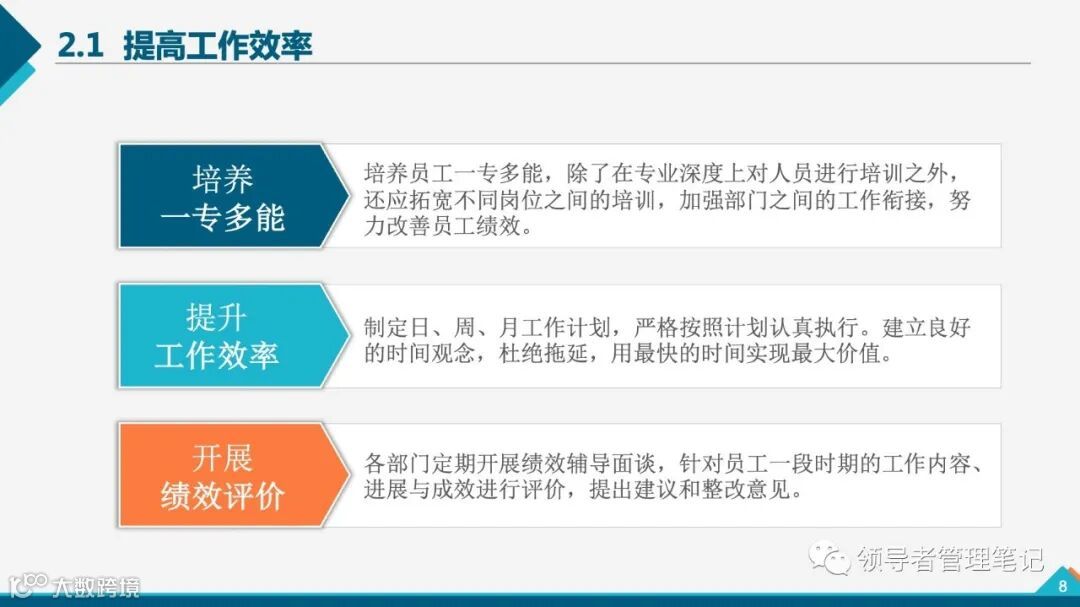 2.1 提高工作效率

培养
一专多能

培养员工一专多能，除了在专业深度上对人员进行培训之外，还应拓宽不同岗位之间的培训，加强部门之间的工作衔接，努力改善员工绩效。

提升
工作效率

制定日、周、月工作计划，严格按照计划认真执行。建立良好的时间观念，杜绝拖延，用最快的时间实现最大价值。

开展
绩效评价

各部门定期开展绩效辅导面谈，针对员工一段时期的工作内容、进展与成效进行评价，提出建议和整改意见。

领导者管理笔记

大数跨境

8